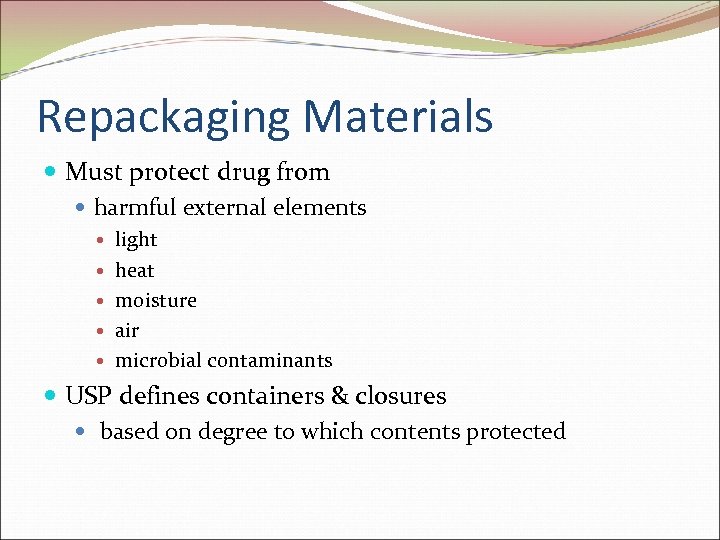 Repackaging Materials

- Must protect drug from
  - harmful external elements
    - light
    - heat
    - moisture
    - air
    - microbial contaminants
- USP defines containers & closures
  - based on degree to which contents protected